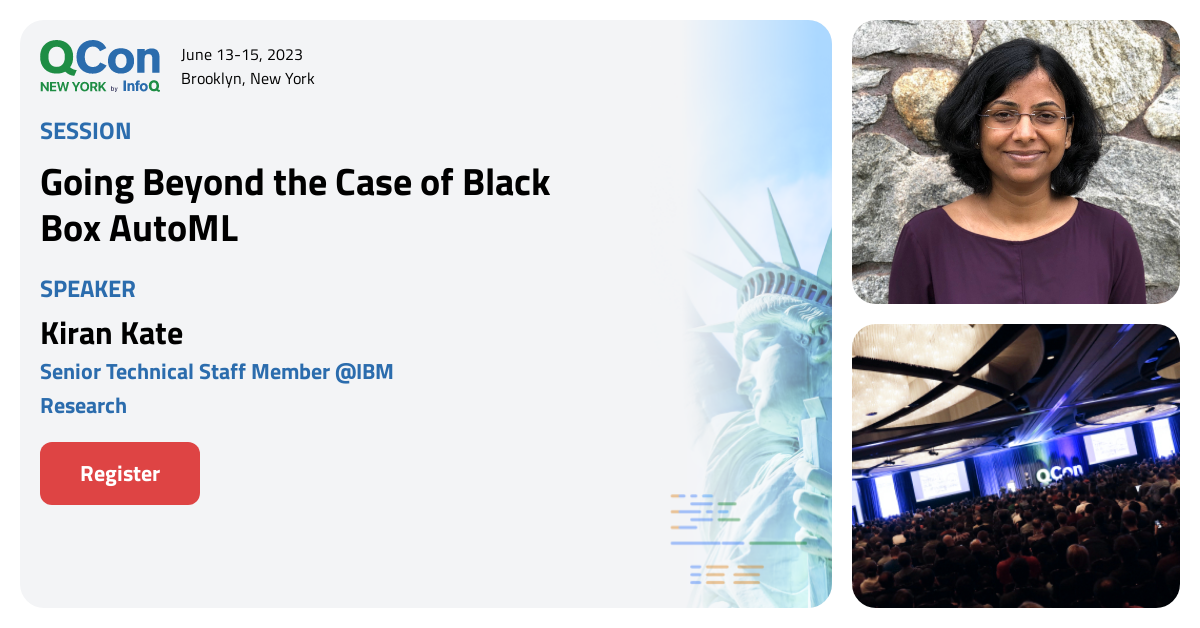 QCon
NEW YORK by InfoQ

June 13-15, 2023
Brooklyn, New York

SESSION

Going Beyond the Case of Black Box AutoML

SPEAKER

Kiran Kate

Senior Technical Staff Member @IBM Research

Register

QCon